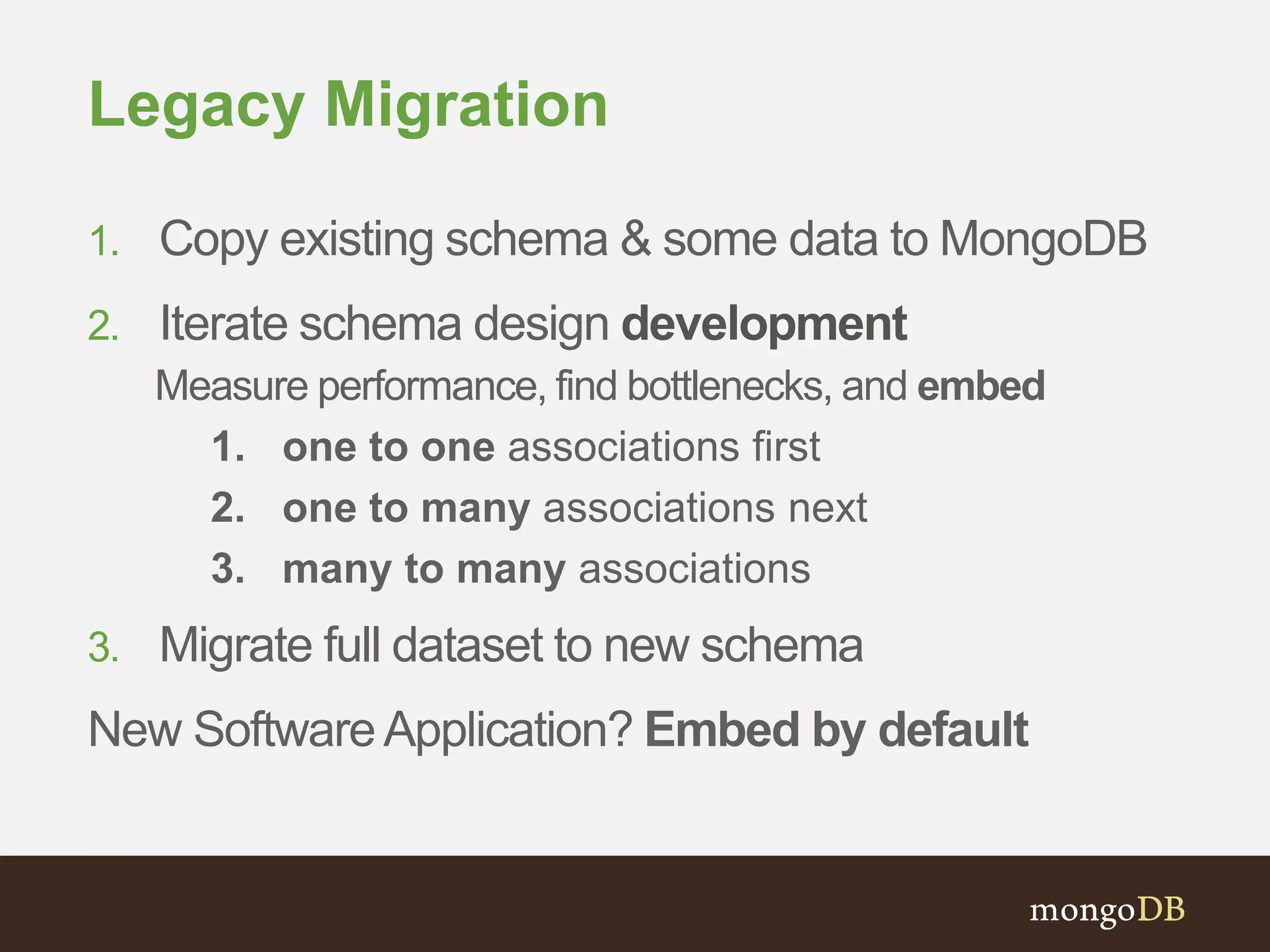 Legacy Migration

1. Copy existing schema & some data to MongoDB

2. Iterate schema design development

Measure performance, find bottlenecks, and embed

1. one to one associations first
2. one to many associations next
3. many to many associations

3. Migrate full dataset to new schema

New Software Application? Embed by default

mongoDB